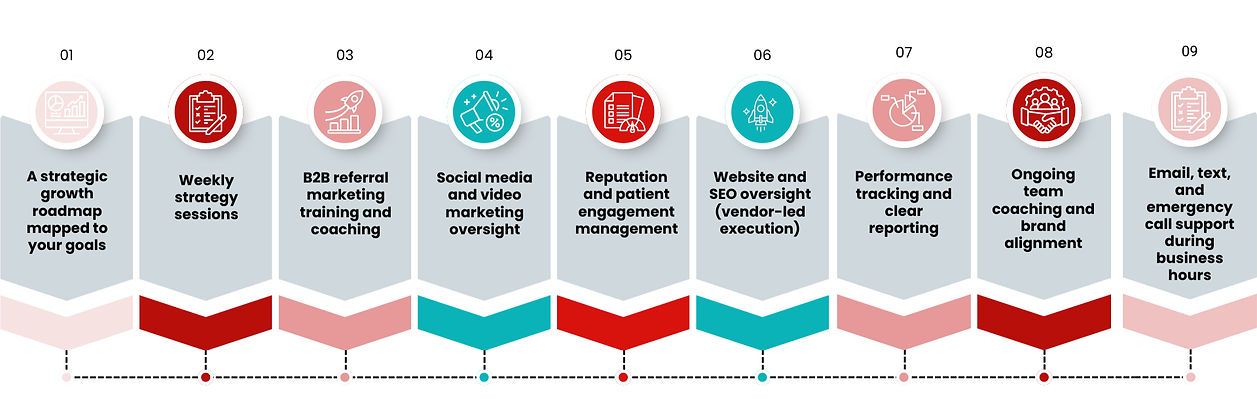 01

A strategic growth roadmap mapped to your goals

02

Weekly strategy sessions

03

B2B referral marketing training and coaching

04

Social media and video marketing oversight

05

Reputation and patient engagement management

06

Website and SEO oversight (vendor-led execution)

07

Performance tracking and clear reporting

08

Ongoing team coaching and brand alignment

09

Email, text, and emergency call support during business hours